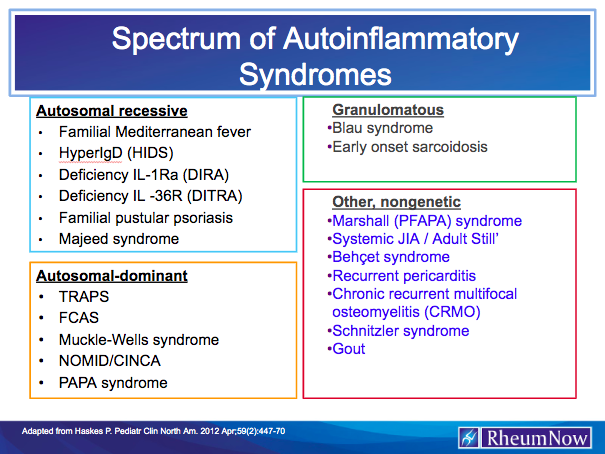 Spectrum of Autoinflammatory Syndromes

Autosomal recessive
• Familial Mediterranean fever
• HyperIgD (HIDS)
• Deficiency IL-1Ra (DIRA)
• Deficiency IL -36R (DITRA)
• Familial pustular psoriasis
• Majeed syndrome

Autosomal-dominant
• TRAPS
• FCAS
• Muckle-Wells syndrome
• NOMID/CINCA
• PAPA syndrome

Granulomatous
•Blau syndrome
•Early onset sarcoidosis

Other, nongenetic
•Marshall (PFAPA) syndrome
•Systemic JIA / Adult Still'
•Behçet syndrome
•Recurrent pericarditis
•Chronic recurrent multifocal osteomyelitis (CRMO)
•Schnitzler syndrome
•Gout

Adapted from Haskes P. Pediatr Clin North Am. 2012 Apr;59(2):447-70

RheumNow